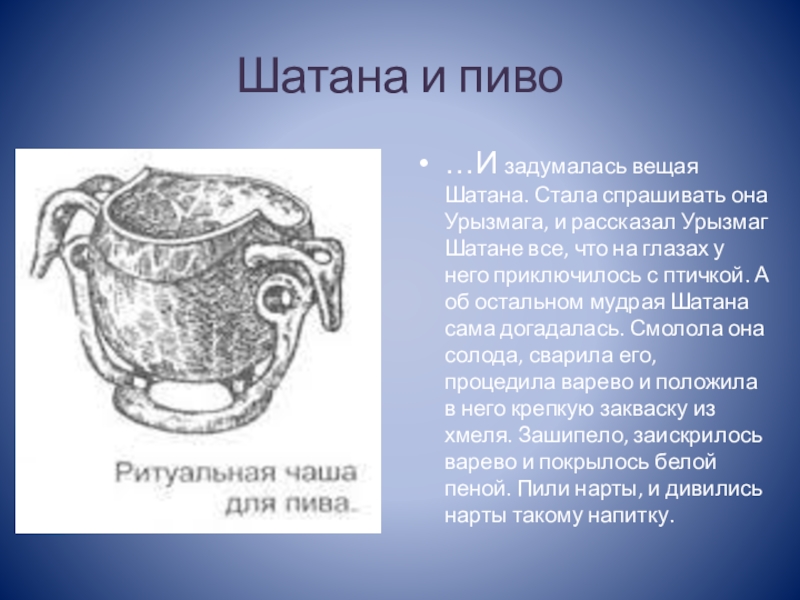 Шатана и пиво

Ритуальная чаша для пива.

• …И задумалась вещая Шатана. Стала спрашивать она Урызмага, и рассказал Урызмаг Шатане все, что на глазах у него приключилось с птичкой. А об остальном мудрая Шатана сама догадалась. Смолола она солода, сварила его, процедила варево и положила в него крепкую закваску из хмеля. Зашипело, заискрилось варево и покрылось белой пеной. Пили нарты, и дивились нарты такому напитку.